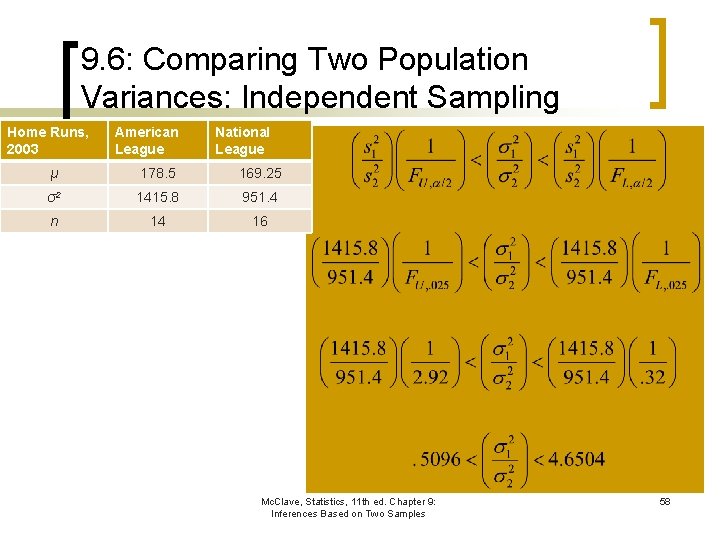 9.6: Comparing Two Population Variances: Independent Sampling

| Home Runs, 2003 | American League | National League |
|---|---|---|
| $\mu$ | 178.5 | 169.25 |
| $\sigma^2$ | 1415.8 | 951.4 |
| $n$ | 14 | 16 |

$\left(\frac{s_1^2}{s_2^2}\right)\left(\frac{1}{F_{U,\alpha/2}}\right) < \left(\frac{\sigma_1^2}{\sigma_2^2}\right) < \left(\frac{s_1^2}{s_2^2}\right)\left(\frac{1}{F_{L,\alpha/2}}\right)$

$\left(\frac{1415.8}{951.4}\right)\left(\frac{1}{F_{U,.025}}\right) < \left(\frac{\sigma_1^2}{\sigma_2^2}\right) < \left(\frac{1415.8}{951.4}\right)\left(\frac{1}{F_{L,.025}}\right)$

$\left(\frac{1415.8}{951.4}\right)\left(\frac{1}{2.92}\right) < \left(\frac{\sigma_1^2}{\sigma_2^2}\right) < \left(\frac{1415.8}{951.4}\right)\left(\frac{1}{.32}\right)$

$.5096 < \left(\frac{\sigma_1^2}{\sigma_2^2}\right) < 4.6504$

McClave, Statistics, 11th ed. Chapter 9: Inferences Based on Two Samples

58